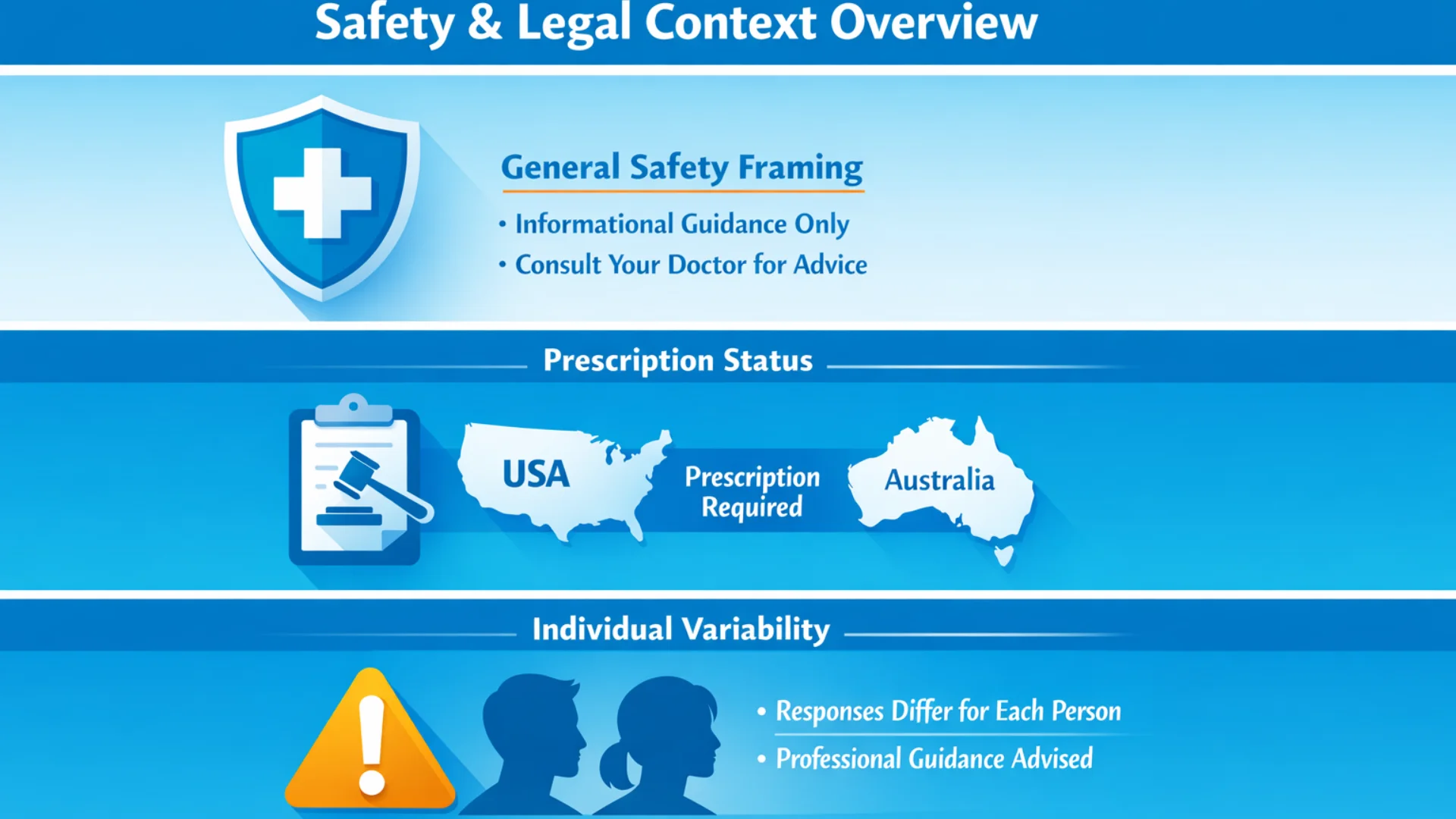 Safety & Legal Context Overview

General Safety Framing

• Informational Guidance Only
• Consult Your Doctor for Advice

Prescription Status

USA

Prescription Required

Australia

Individual Variability

• Responses Differ for Each Person
• Professional Guidance Advised